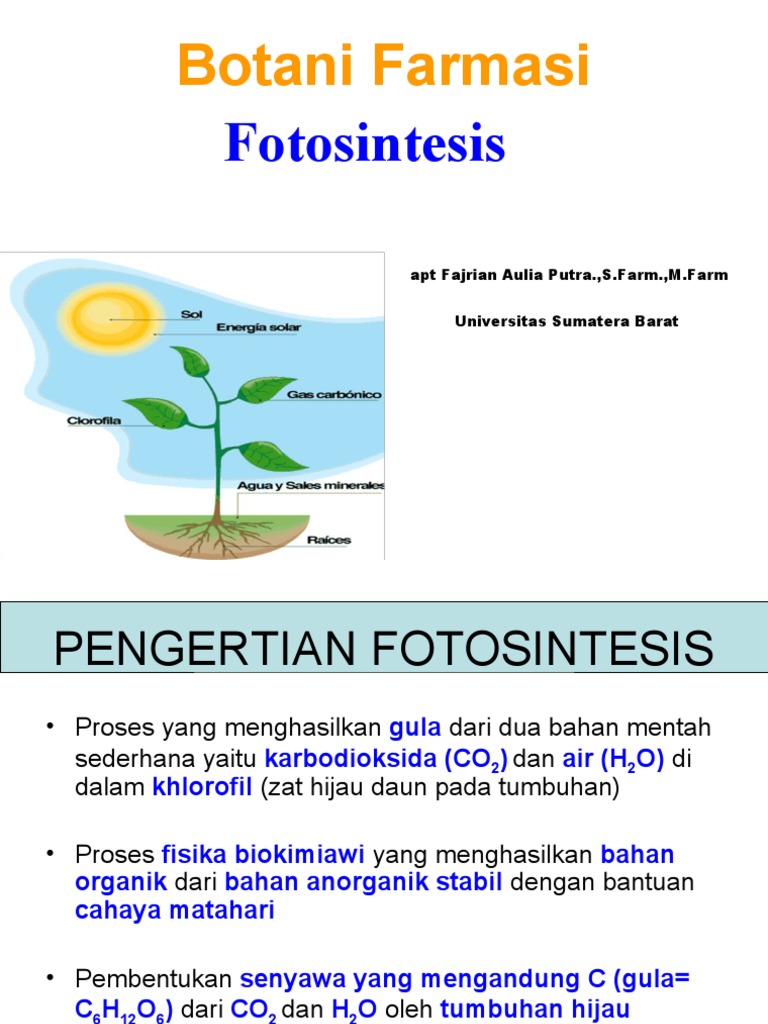 Botani Farmasi

Fotosintesis

Sol

Energía solar

Gas carbónico

Clorofila

Agua y Sales minerales

Raíces

apt Fajrian Aulia Putra.,S.Farm.,M.Farm

Universitas Sumatera Barat

PENGERTIAN FOTOSINTESIS

• Proses yang menghasilkan gula dari dua bahan mentah sederhana yaitu karbodioksida ($CO_2$) dan air ($H_2O$) di dalam khlorofil (zat hijau daun pada tumbuhan)

• Proses fisika biokimiawi yang menghasilkan bahan organik dari bahan anorganik stabil dengan bantuan cahaya matahari

• Pembentukan senyawa yang mengandung C (gula= $C_6H_{12}O_6$) dari $CO_2$ dan $H_2O$ oleh tumbuhan hijau